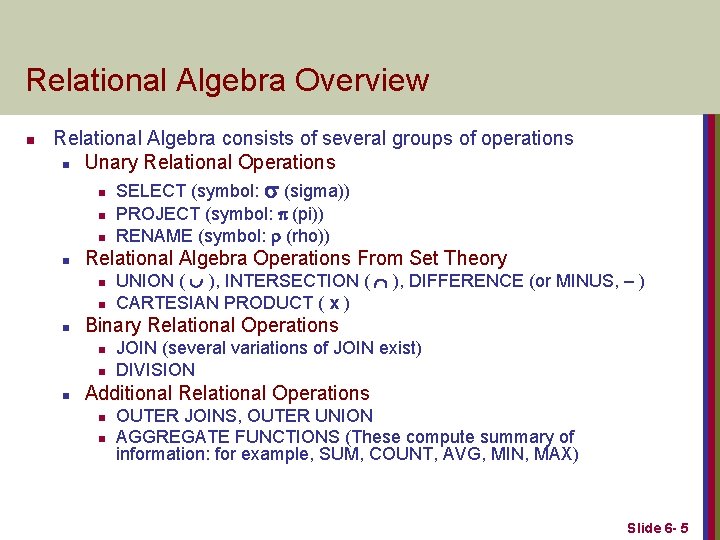 Relational Algebra Overview

- Relational Algebra consists of several groups of operations
  - Unary Relational Operations
    - SELECT (symbol: $\sigma$ (sigma))
    - PROJECT (symbol: $\pi$ (pi))
    - RENAME (symbol: $\rho$ (rho))
  - Relational Algebra Operations From Set Theory
    - UNION ( $\cup$ ), INTERSECTION ( $\cap$ ), DIFFERENCE (or MINUS, – )
    - CARTESIAN PRODUCT ( x )
  - Binary Relational Operations
    - JOIN (several variations of JOIN exist)
    - DIVISION
  - Additional Relational Operations
    - OUTER JOINS, OUTER UNION
    - AGGREGATE FUNCTIONS (These compute summary of information: for example, SUM, COUNT, AVG, MIN, MAX)

Slide 6- 5